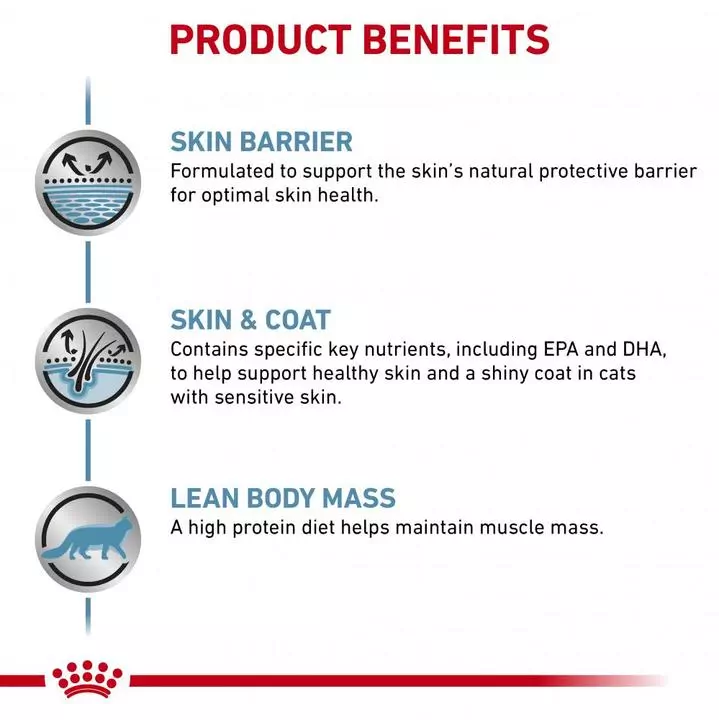 PRODUCT BENEFITS

SKIN BARRIER
Formulated to support the skin's natural protective barrier for optimal skin health.

SKIN & COAT
Contains specific key nutrients, including EPA and DHA, to help support healthy skin and a shiny coat in cats with sensitive skin.

LEAN BODY MASS
A high protein diet helps maintain muscle mass.